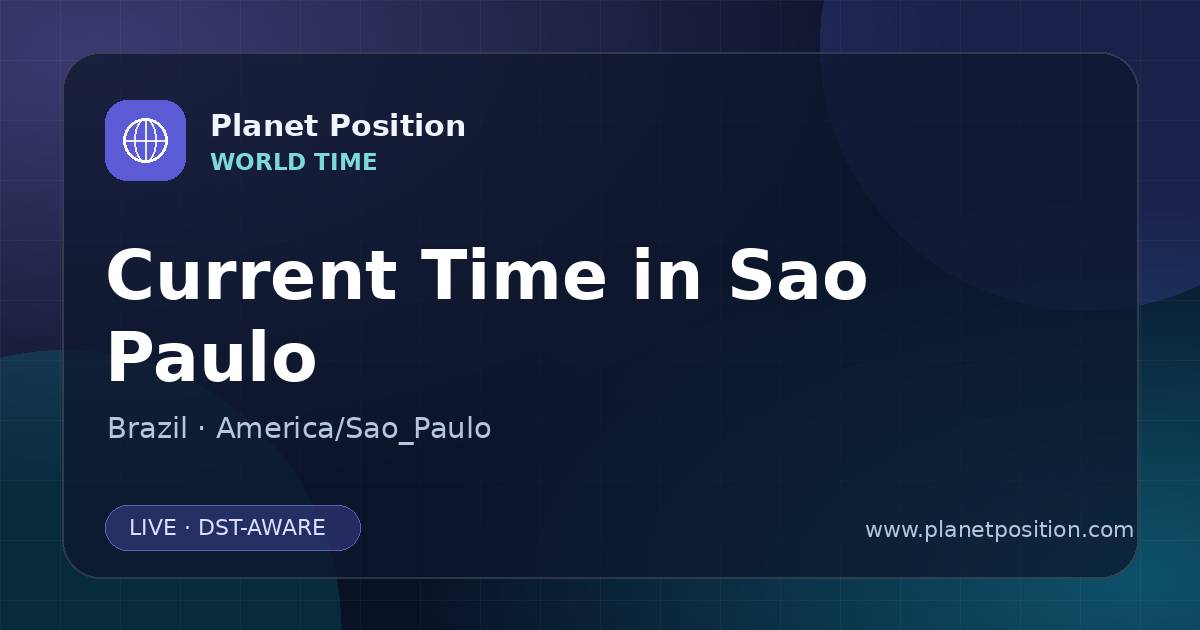 Planet Position
WORLD TIME

Current Time in Sao Paulo

Brazil · America/Sao_Paulo

LIVE · DST-AWARE

www.planetposition.com